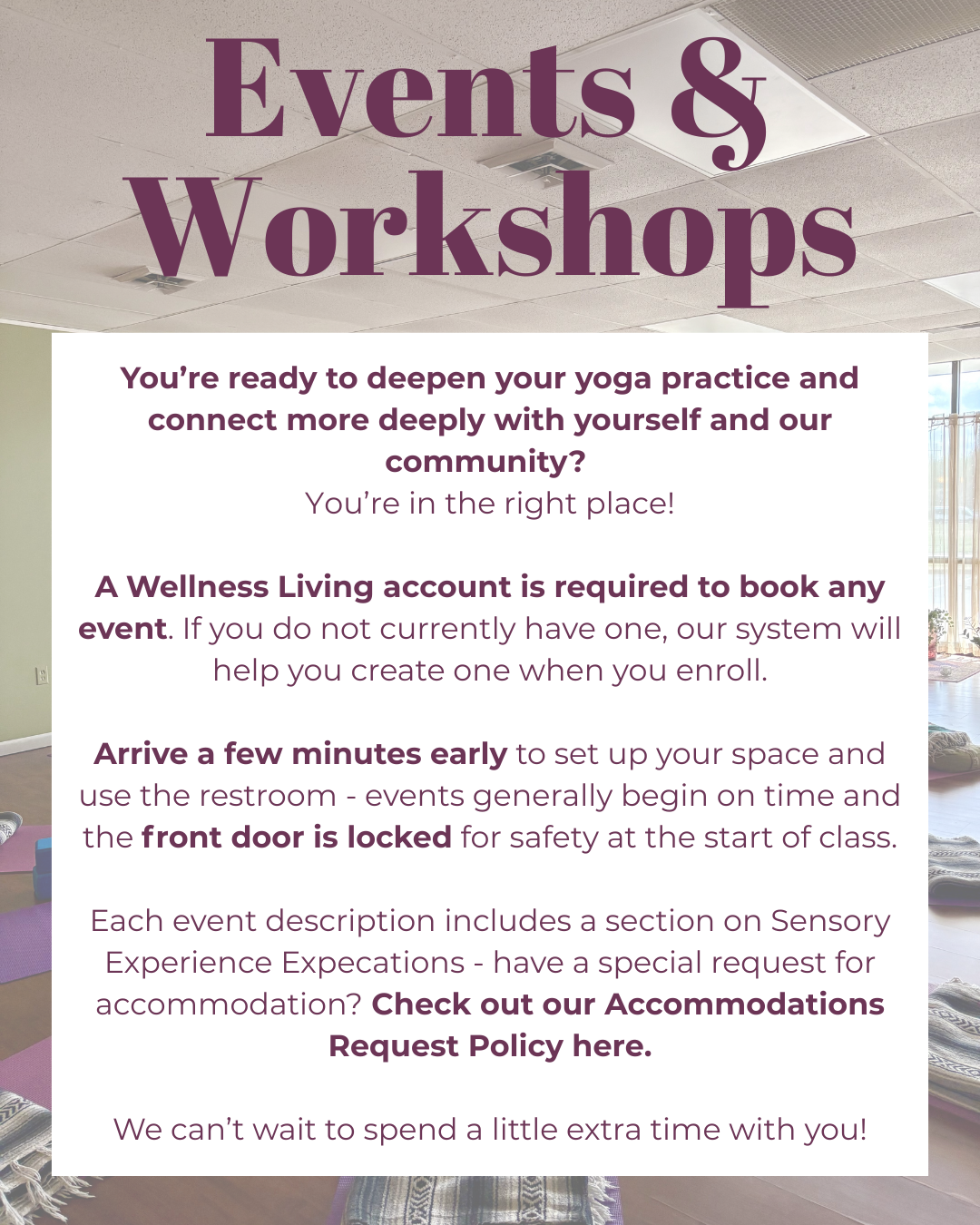 Events & Workshops

You're ready to deepen your yoga practice and connect more deeply with yourself and our community?
You're in the right place!

A Wellness Living account is required to book any event. If you do not currently have one, our system will help you create one when you enroll.

Arrive a few minutes early to set up your space and use the restroom - events generally begin on time and the front door is locked for safety at the start of class.

Each event description includes a section on Sensory Experience Expecations - have a special request for accommodation? Check out our Accommodations Request Policy here.

We can't wait to spend a little extra time with you!